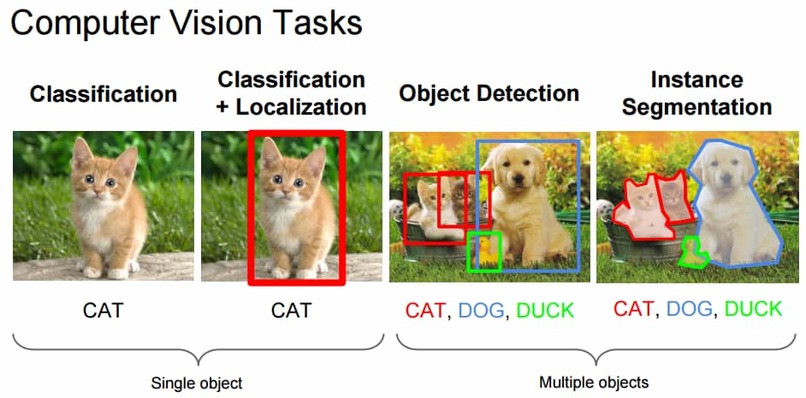 Computer Vision Tasks

Classification

Classification + Localization

Object Detection

Instance Segmentation

CAT

CAT

CAT, DOG, DUCK

CAT, DOG, DUCK

Single object

Multiple objects